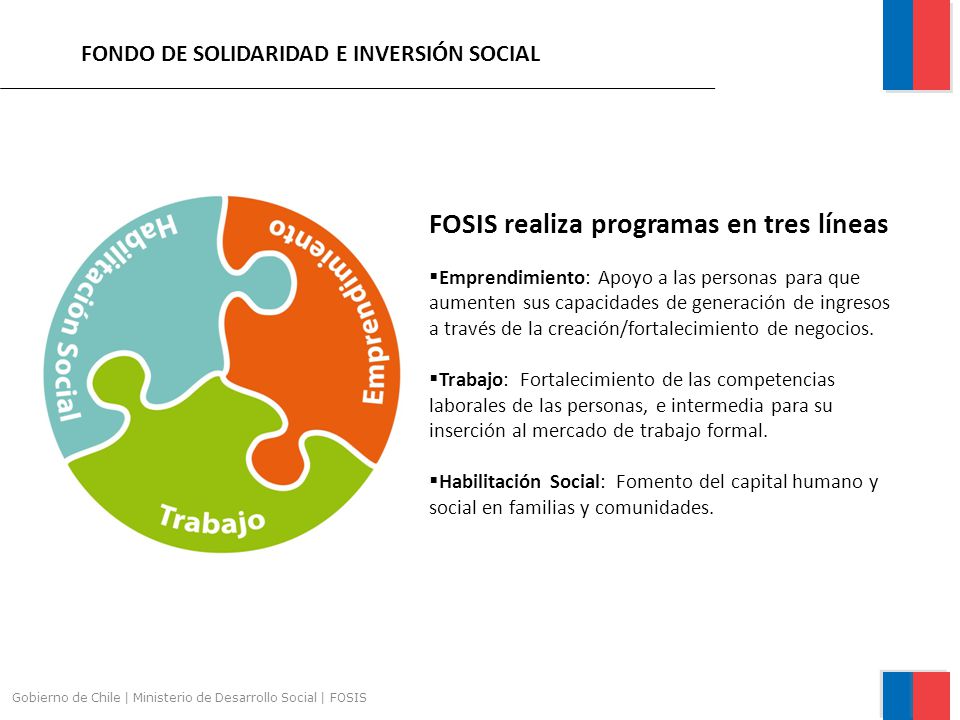 FONDO DE SOLIDARIDAD E INVERSIÓN SOCIAL

Habilitación Social

Emprendimiento

Trabajo

FOSIS realiza programas en tres líneas

▪Emprendimiento: Apoyo a las personas para que aumenten sus capacidades de generación de ingresos a través de la creación/fortalecimiento de negocios.

▪Trabajo: Fortalecimiento de las competencias laborales de las personas, e intermedia para su inserción al mercado de trabajo formal.

▪Habilitación Social: Fomento del capital humano y social en familias y comunidades.

Gobierno de Chile | Ministerio de Desarrollo Social | FOSIS